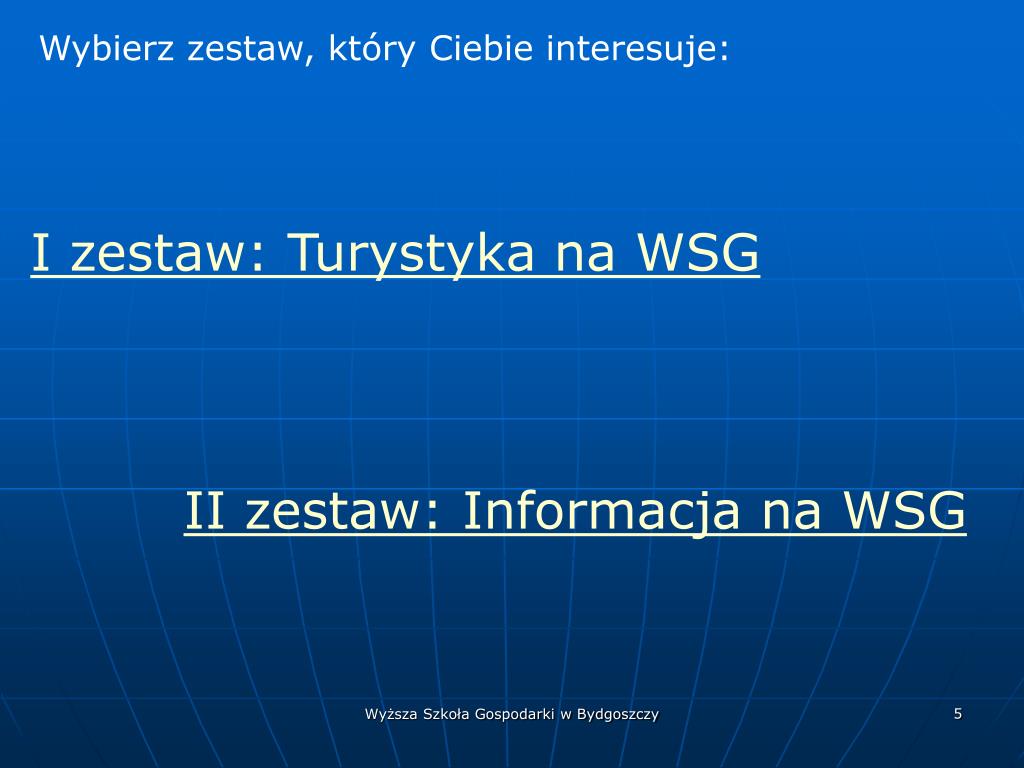 Wybierz zestaw, który Ciebie interesuje:

I zestaw: Turystyka na WSG

II zestaw: Informacja na WSG

Wyższa Szkoła Gospodarki w Bydgoszczy

5